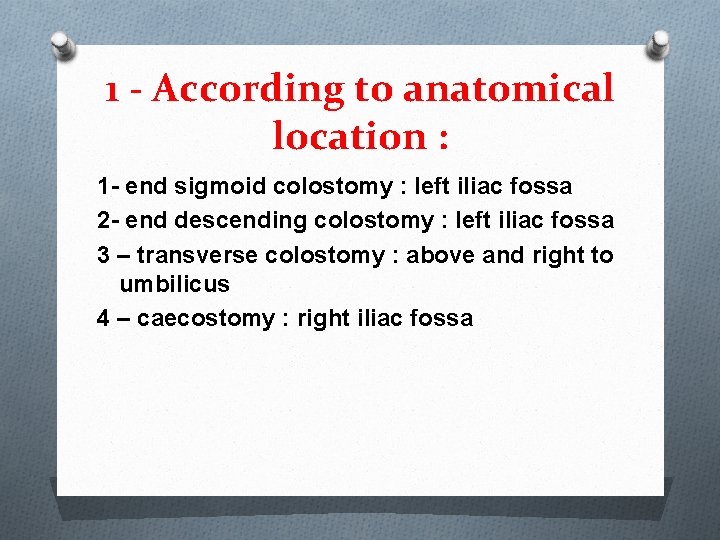 1 - According to anatomical location :

1- end sigmoid colostomy : left iliac fossa

2- end descending colostomy : left iliac fossa

3 – transverse colostomy : above and right to umbilicus

4 – caecostomy : right iliac fossa